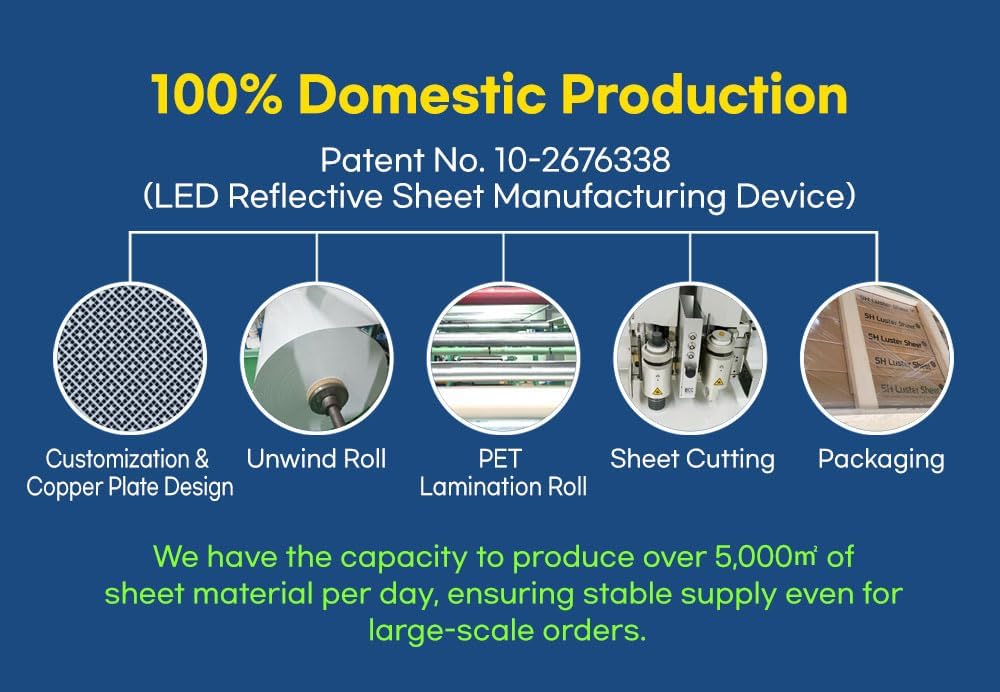 100% Domestic Production

Patent No. 10-2676338
(LED Reflective Sheet Manufacturing Device)

SH Luster Sheet
SH Luster Sheet
SH Luster Sheet
SH Luster Sheet

Customization & Copper Plate Design

Unwind Roll

PET Lamination Roll

Sheet Cutting

Packaging

We have the capacity to produce over 5,000㎡ of sheet material per day, ensuring stable supply even for large-scale orders.